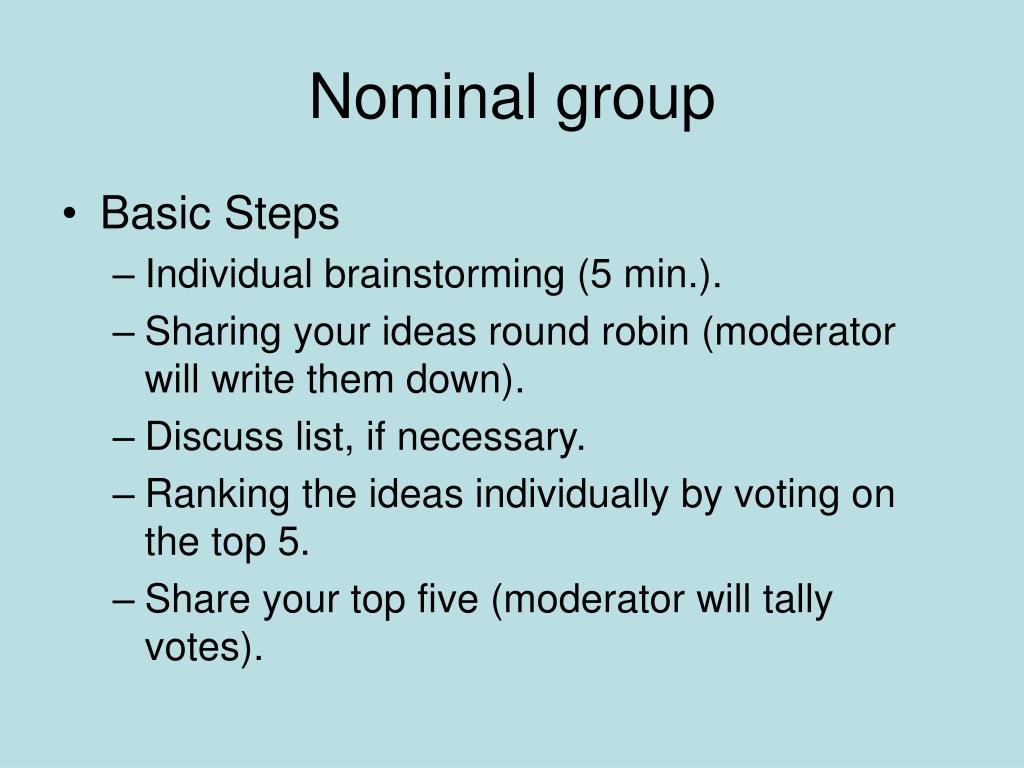 Nominal group

• Basic Steps
– Individual brainstorming (5 min.).
– Sharing your ideas round robin (moderator will write them down).
– Discuss list, if necessary.
– Ranking the ideas individually by voting on the top 5.
– Share your top five (moderator will tally votes).